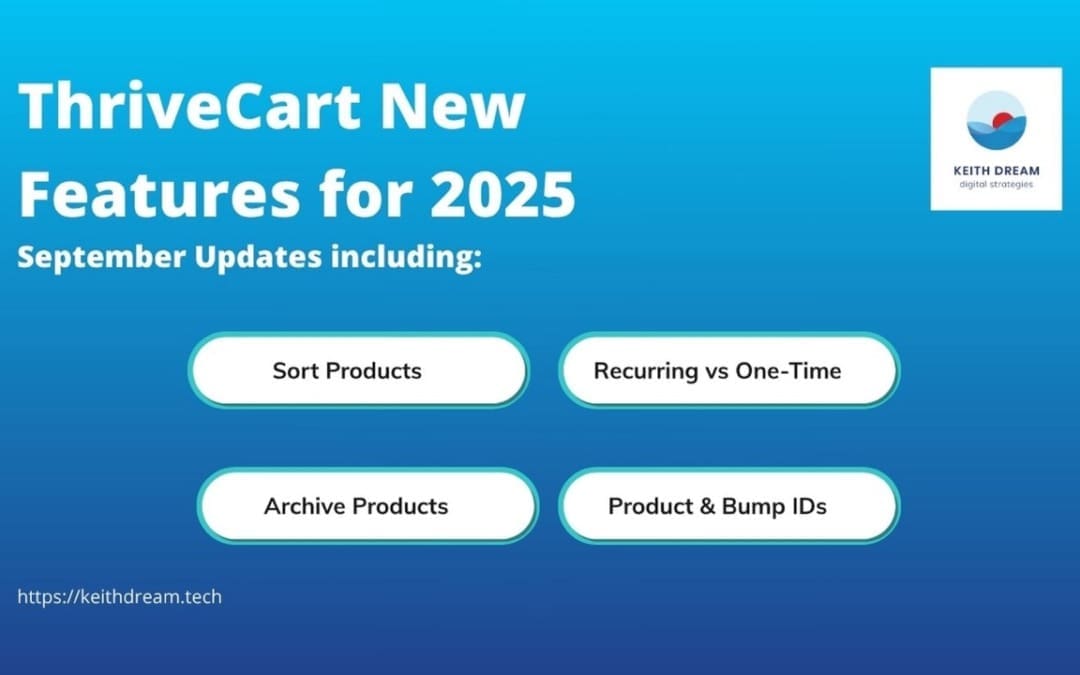 ThriveCart New Features for 2025

September Updates including:

KEITH DREAM
digital strategies

Sort Products

Recurring vs One-Time

Archive Products

Product & Bump IDs

https://keithdream.tech